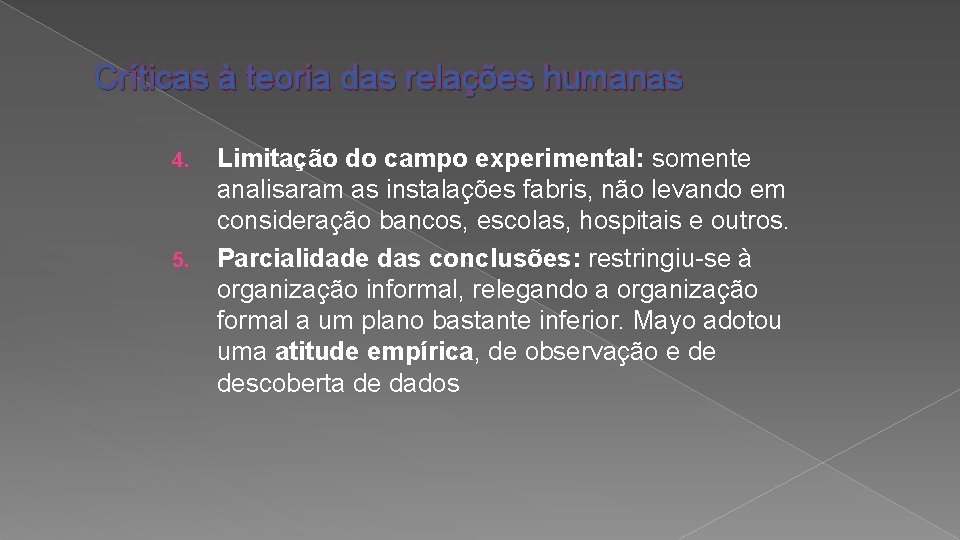 Críticas à teoria das relações humanas

4. Limitação do campo experimental: somente analisaram as instalações fabris, não levando em consideração bancos, escolas, hospitais e outros.

5. Parcialidade das conclusões: restringiu-se à organização informal, relegando a organização formal a um plano bastante inferior. Mayo adotou uma atitude empírica, de observação e de descoberta de dados